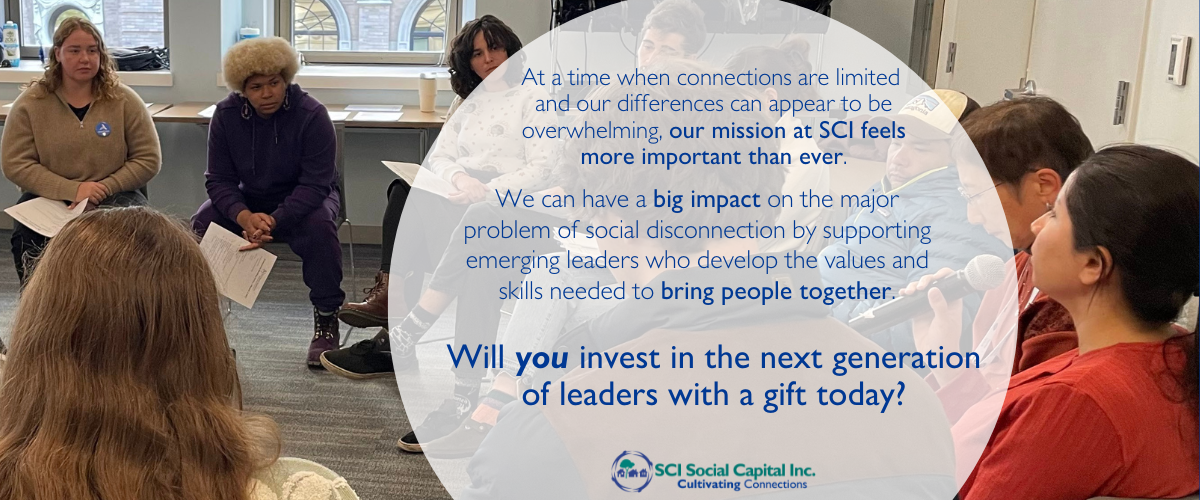 At a time when connections are limited and our differences can appear to be overwhelming, our mission at SCI feels more important than ever.

We can have a big impact on the major problem of social disconnection by supporting emerging leaders who develop the values and skills needed to bring people together.

Will you invest in the next generation of leaders with a gift today?

SCI Social Capital Inc.
Cultivating Connections